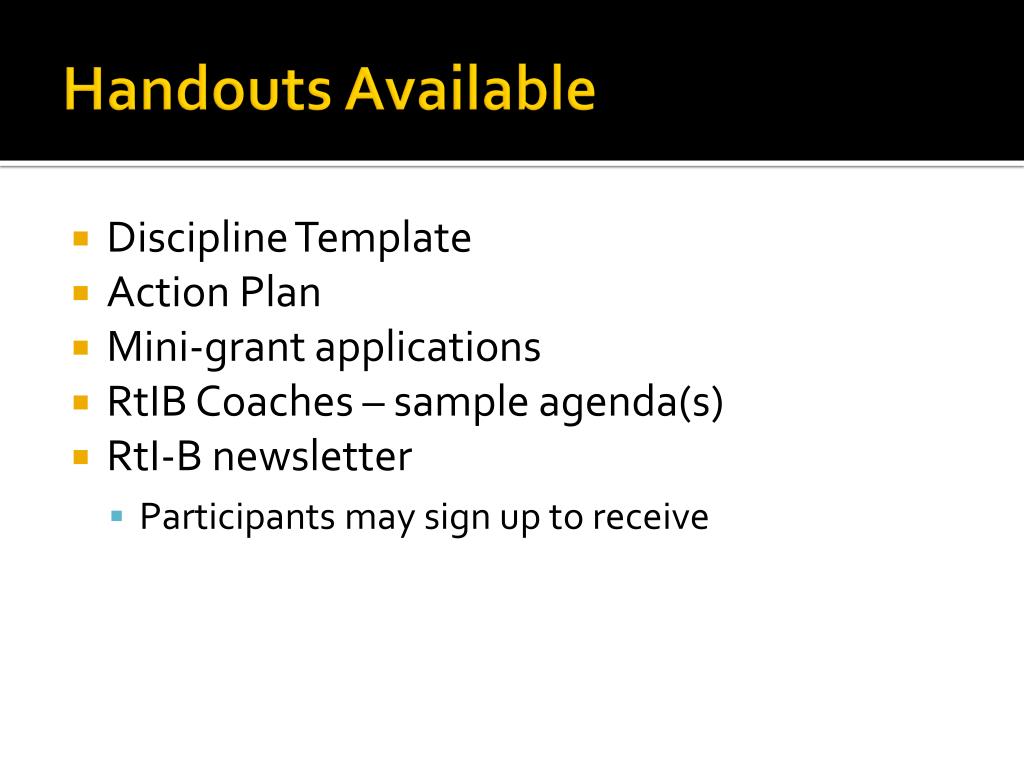 Handouts Available

- Discipline Template
- Action Plan
- Mini-grant applications
- RtIB Coaches – sample agenda(s)
- RtI-B newsletter
  - Participants may sign up to receive